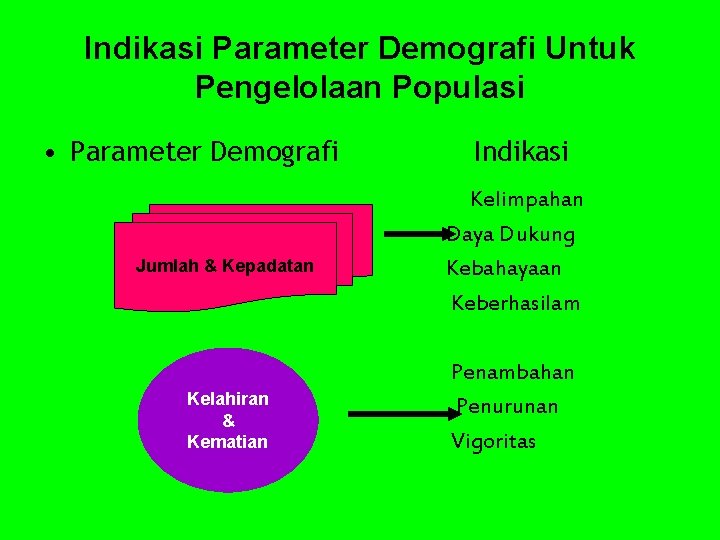 Indikasi Parameter Demografi Untuk Pengelolaan Populasi

• Parameter Demografi Indikasi

Jumlah & Kepadatan

Kelimpahan
Daya Dukung
Kebahayaan
Keberhasilam

Kelahiran & Kematian

Penambahan
Penurunan
Vigoritas